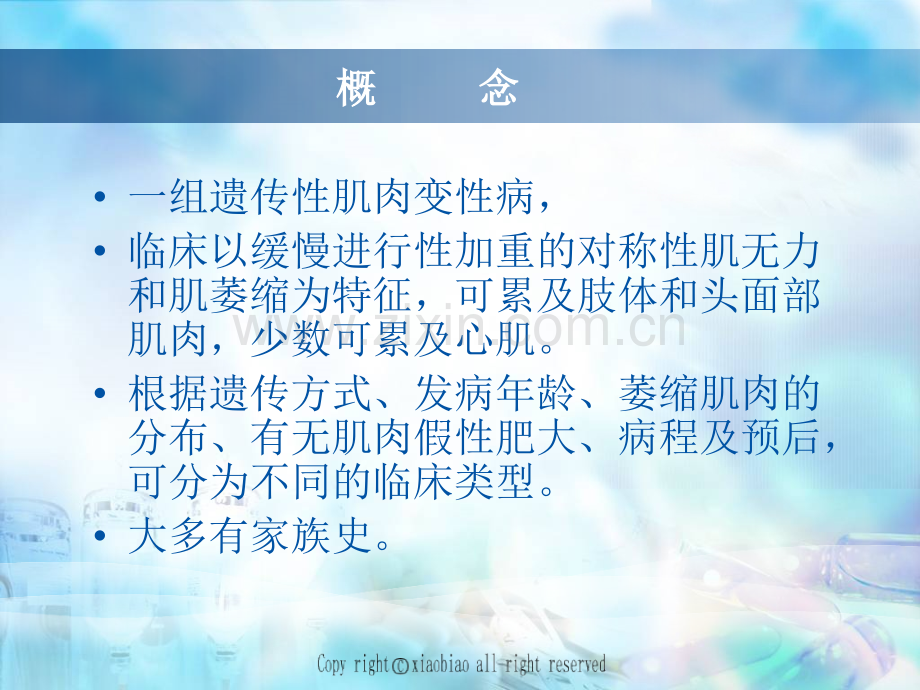 概 念

• 一组遗传性肌肉变性病，

• 临床以缓慢进行性加重的对称性肌无力和肌萎缩为特征，可累及肢体和头面部肌肉，少数可累及心肌。

• 根据遗传方式、发病年龄、萎缩肌肉的分布、有无肌肉假性肥大、病程及预后，可分为不同的临床类型。

• 大多有家族史。

www.zixin.com.cn

Copy right©xiaobiao all-right reserved